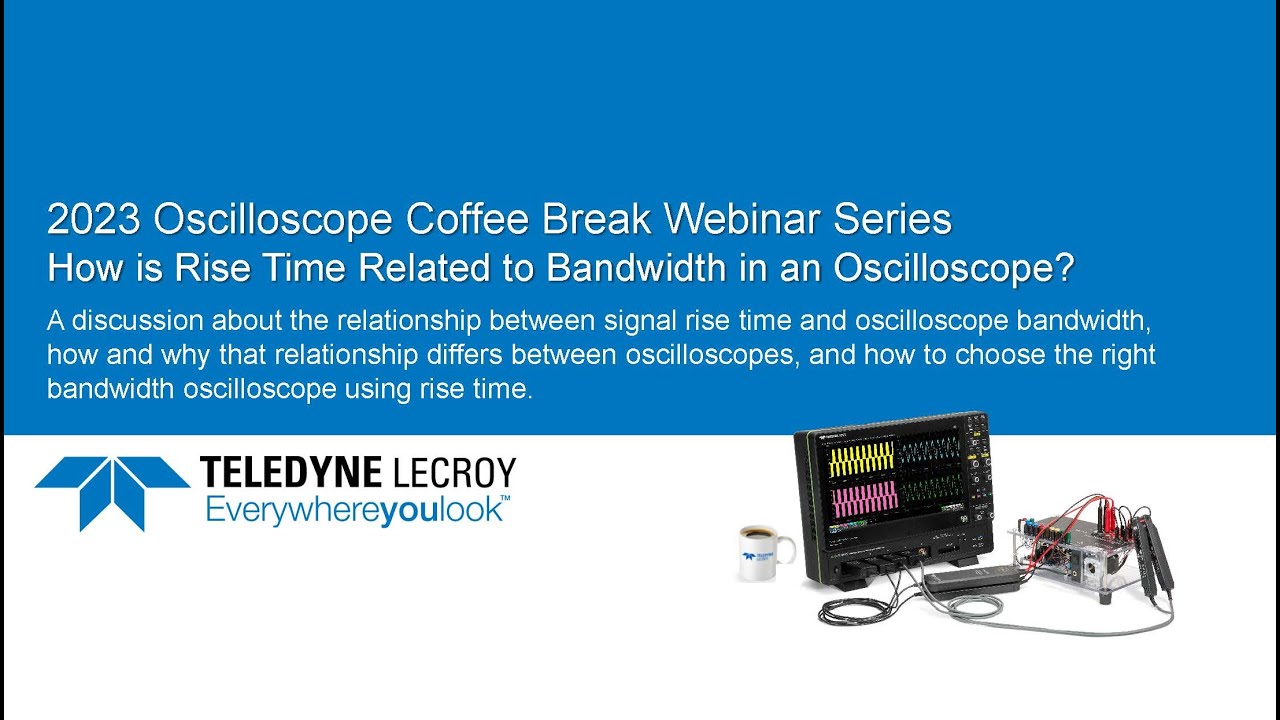 2023 Oscilloscope Coffee Break Webinar Series
How is Rise Time Related to Bandwidth in an Oscilloscope?

A discussion about the relationship between signal rise time and oscilloscope bandwidth, how and why that relationship differs between oscilloscopes, and how to choose the right bandwidth oscilloscope using rise time.

TELEDYNE LECROY
Everywhereyoulook™